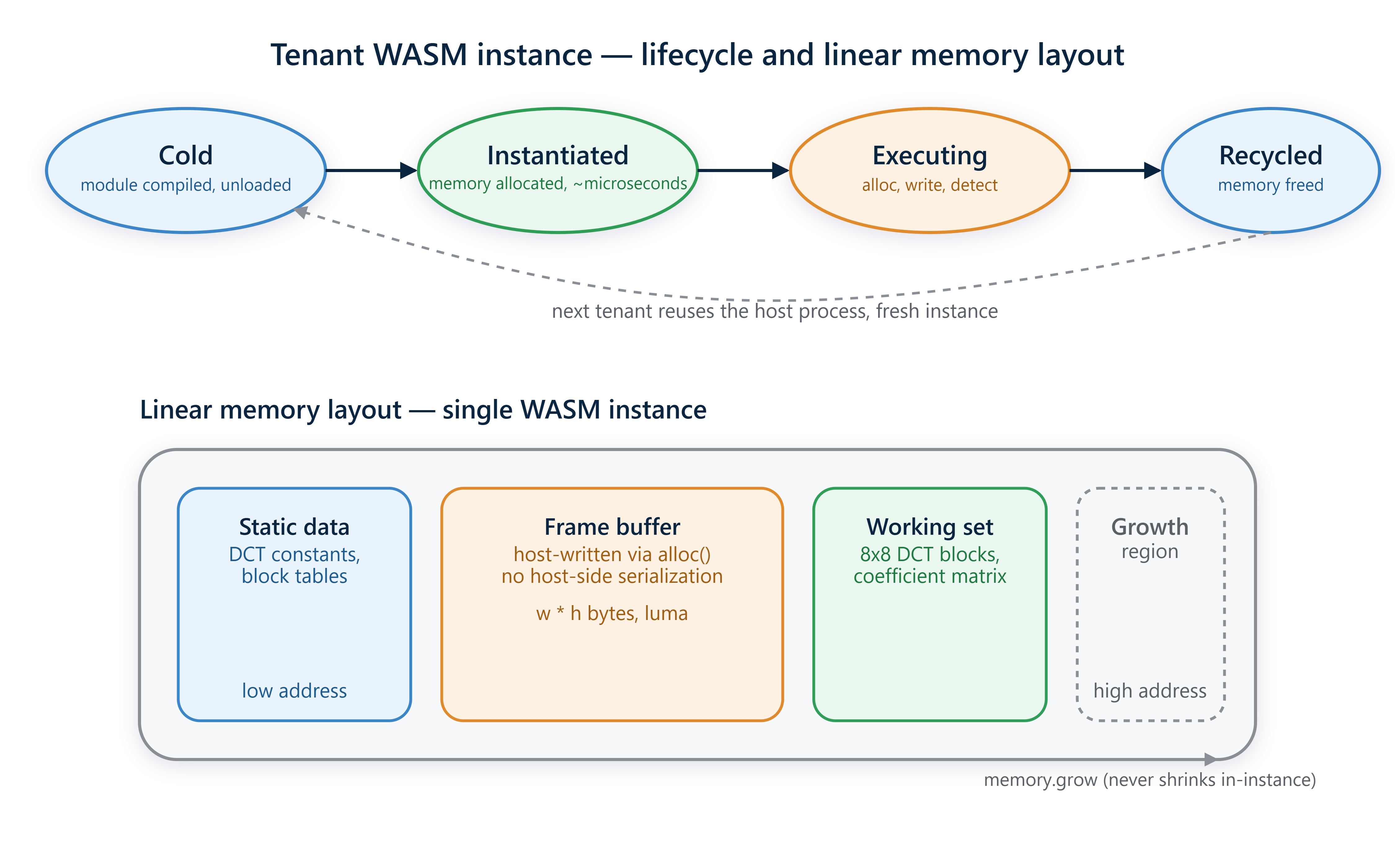 Tenant WASM instance — lifecycle and linear memory layout

Cold
module compiled, unloaded

Instantiated
memory allocated, ~microseconds

Executing
alloc, write, detect

Recycled
memory freed

next tenant reuses the host process, fresh instance

Linear memory layout — single WASM instance

Static data
DCT constants, block tables

low address

Frame buffer
host-written via alloc()
no host-side serialization

w * h bytes, luma

Working set
8x8 DCT blocks, coefficient matrix

Growth
region

high address

memory.grow (never shrinks in-instance)